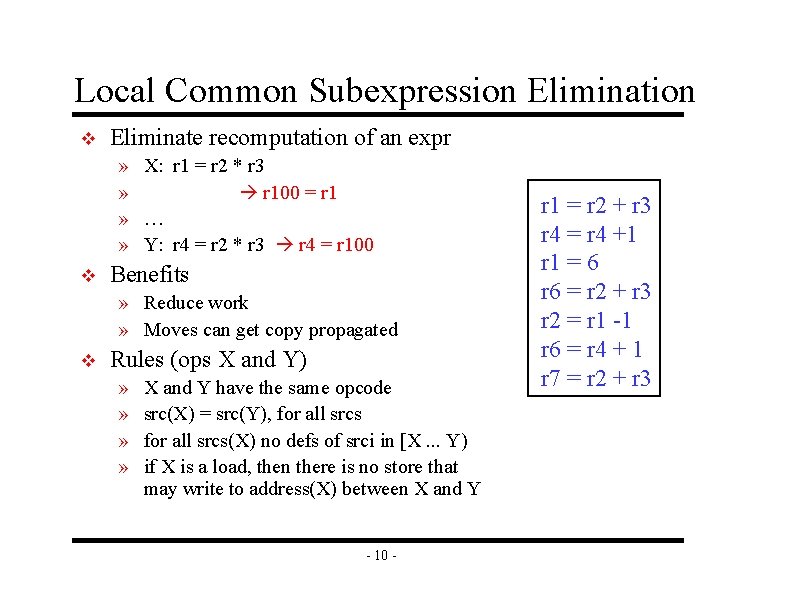 Local Common Subexpression Elimination

❖ Eliminate recomputation of an expr
» X: r1 = r2 * r3
» → r100 = r1
» …
» Y: r4 = r2 * r3 → r4 = r100

❖ Benefits
» Reduce work
» Moves can get copy propagated

❖ Rules (ops X and Y)
» X and Y have the same opcode
» src(X) = src(Y), for all srcs
» for all srcs(X) no defs of srci in [X ... Y)
» if X is a load, then there is no store that may write to address(X) between X and Y

r1 = r2 + r3
r4 = r4 +1
r1 = 6
r6 = r2 + r3
r2 = r1 -1
r6 = r4 + 1
r7 = r2 + r3

- 10 -